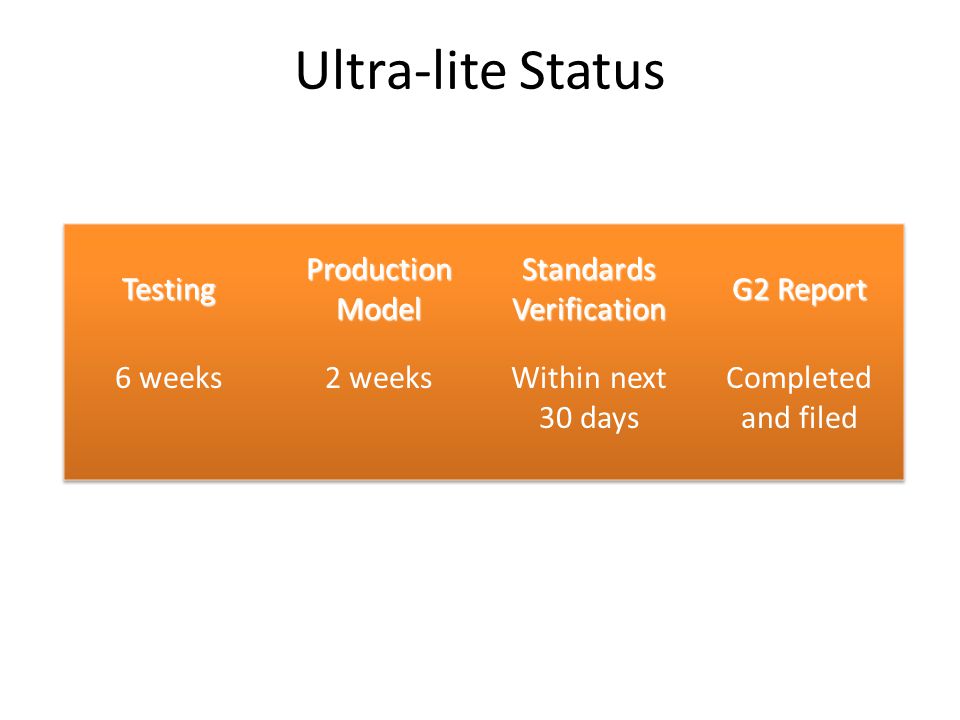 Ultra-lite Status

| Testing | Production Model | Standards Verification | G2 Report |
|---|---|---|---|
| 6 weeks | 2 weeks | Within next 30 days | Completed and filed |